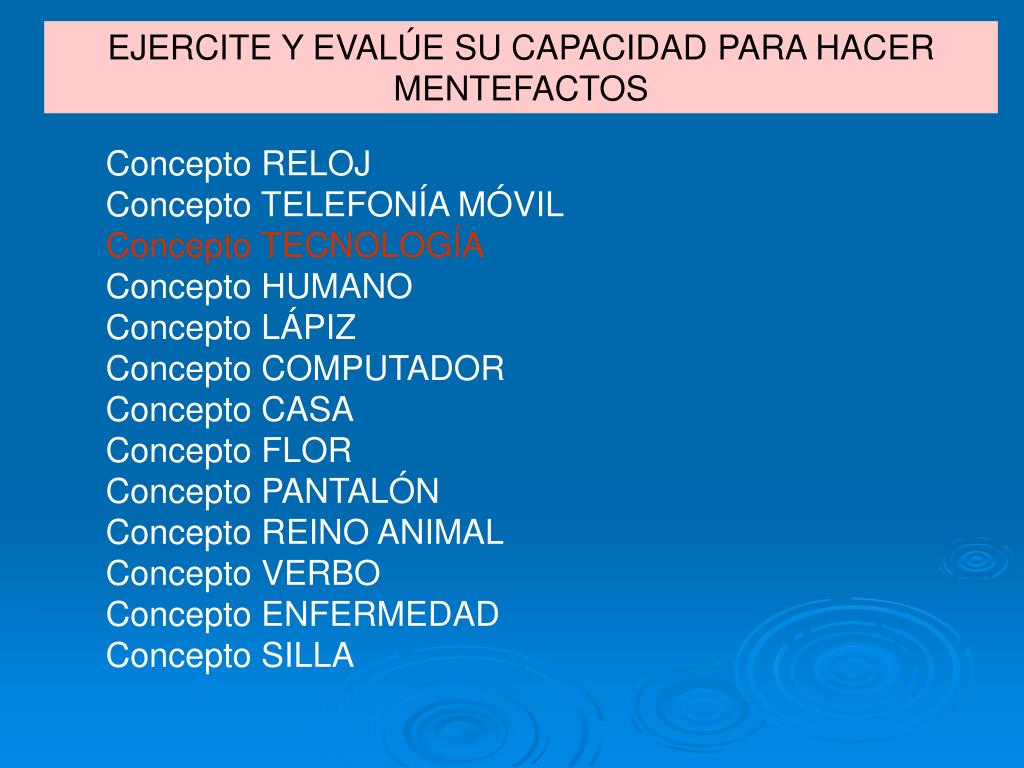 EJERCITE Y EVALÚE SU CAPACIDAD PARA HACER MENTEFACTOS

Concepto RELOJ
Concepto TELEFONÍA MÓVIL
Concepto TECNOLOGÍA
Concepto HUMANO
Concepto LÁPIZ
Concepto COMPUTADOR
Concepto CASA
Concepto FLOR
Concepto PANTALÓN
Concepto REINO ANIMAL
Concepto VERBO
Concepto ENFERMEDAD
Concepto SILLA